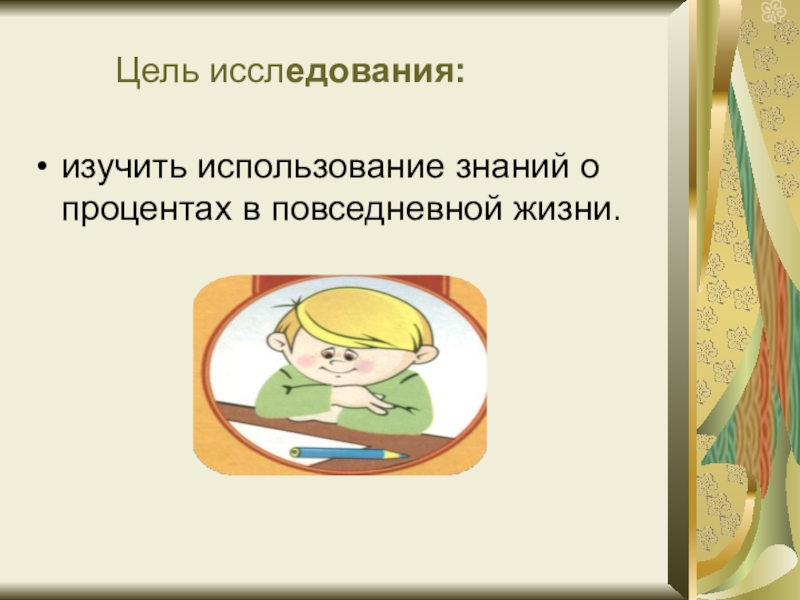 Цель исследования:

• изучить использование знаний о процентах в повседневной жизни.